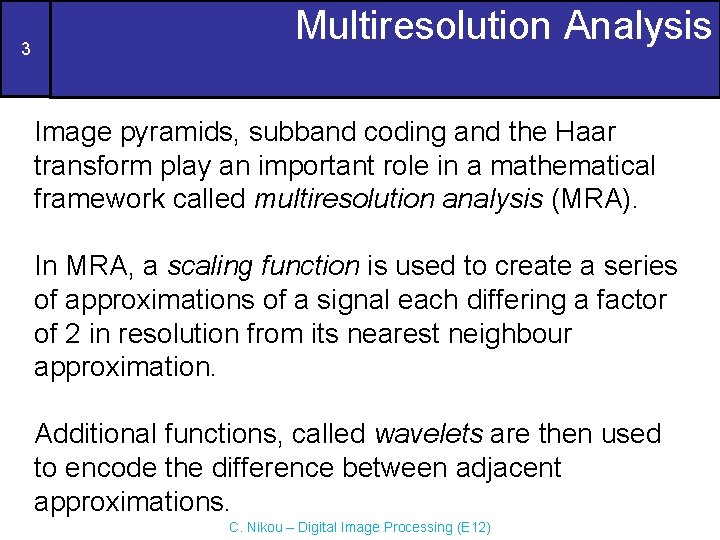 3

Multiresolution Analysis

Image pyramids, subband coding and the Haar transform play an important role in a mathematical framework called multiresolution analysis (MRA).

In MRA, a scaling function is used to create a series of approximations of a signal each differing a factor of 2 in resolution from its nearest neighbour approximation.

Additional functions, called wavelets are then used to encode the difference between adjacent approximations.

C. Nikou – Digital Image Processing (E12)